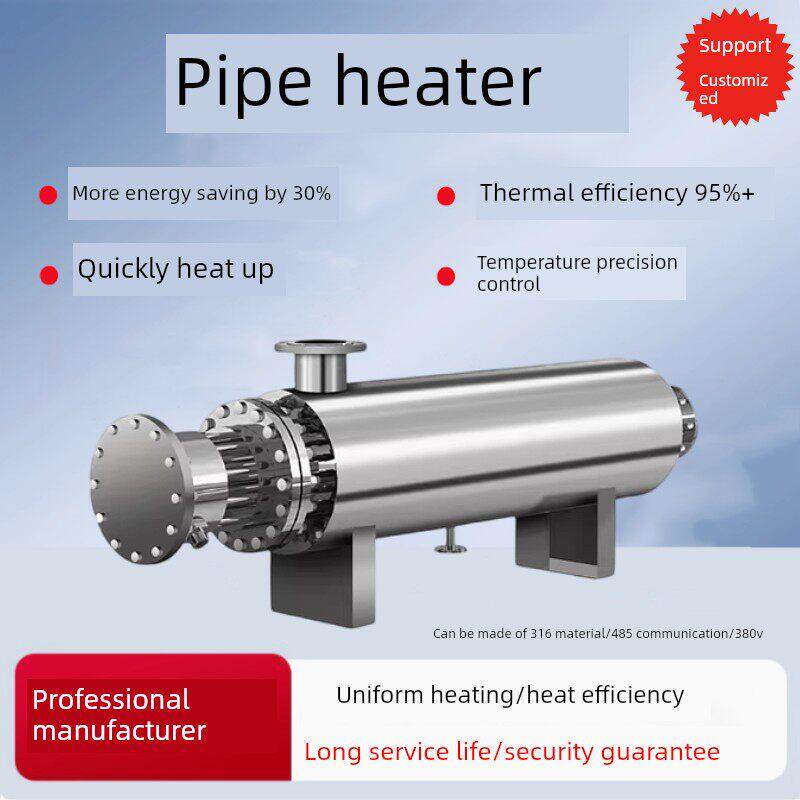 Pipe heater

Support Customiz ed

More energy saving by 30%

Thermal efficiency 95%+

Quickly heat up

Temperature precision control

Can be made of 316 material/485 communication/380v

Professional manufacturer

Uniform heating/heat efficiency

Long service life/security guarantee